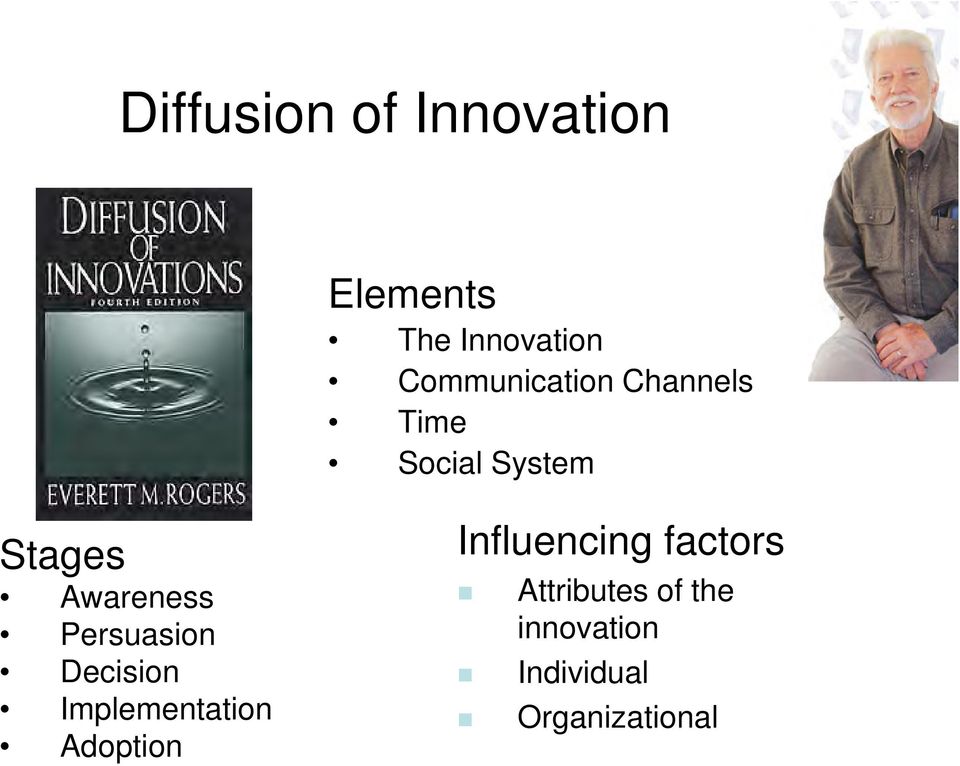 Diffusion of Innovation

DIFFUSION OF INNOVATIONS
FOURTH EDITION
EVERETT M. ROGERS

Elements
• The Innovation
• Communication Channels
• Time
• Social System

Stages
• Awareness
• Persuasion
• Decision
• Implementation
• Adoption

Influencing factors
▪ Attributes of the innovation
▪ Individual
▪ Organizational